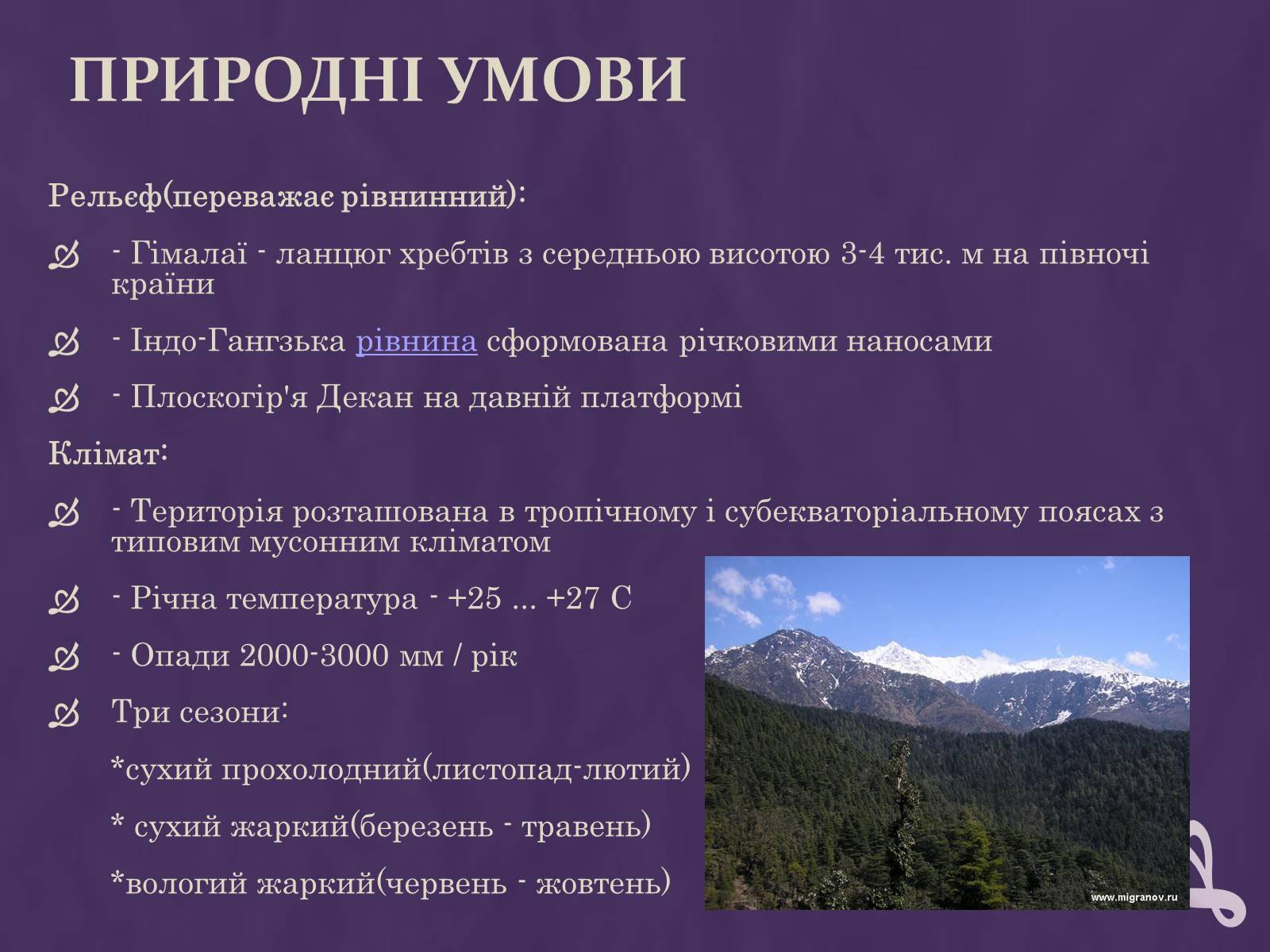 ПРИРОДНІ УМОВИ

Рельєф(переважає рівнинний):

- Гімалаї - ланцюг хребтів з середньою висотою 3-4 тис. м на півночі країни

- Індо-Гангзька рівнина сформована річковими наносами

- Плоскогір'я Декан на давній платформі

Клімат:

- Територія розташована в тропічному і субекваторіальному поясах з типовим мусонним кліматом

- Річна температура - +25 ... +27 С

- Опади 2000-3000 мм / рік

Три сезони:

*сухий прохолодний(листопад-лютий)

* сухий жаркий(березень - травень)

*вологий жаркий(червень - жовтень)

www.migranov.ru